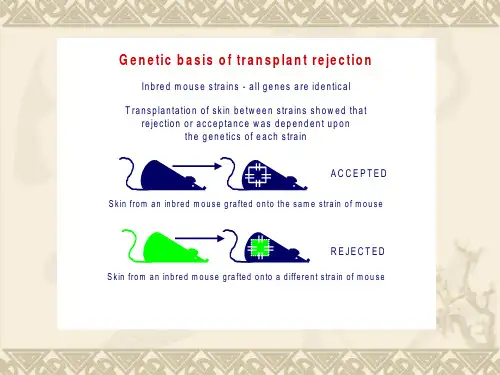 Genetic basis of transplant rejection

Inbred mouse strains - all genes are identical

Transplantation of skin between strains showed that rejection or acceptance was dependent upon the genetics of each strain

ACCEPTED

Skin from an inbred mouse grafted onto the same strain of mouse

REJECTED

Skin from an inbred mouse grafted onto a different strain of mouse